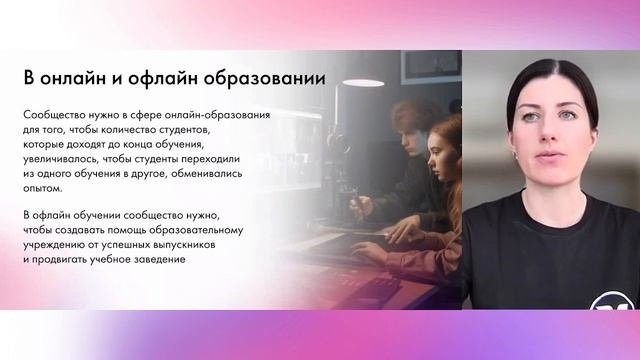 В онлайн и офлайн образовании

Сообщество нужно в сфере онлайн-образования для того, чтобы количество студентов, которые доходят до конца обучения, увеличивалось, чтобы студенты переходили из одного обучения в другое, обменивались опытом.

В офлайн обучении сообщество нужно, чтобы создавать помощь образовательному учреждению от успешных выпускников и продвигать учебное заведение